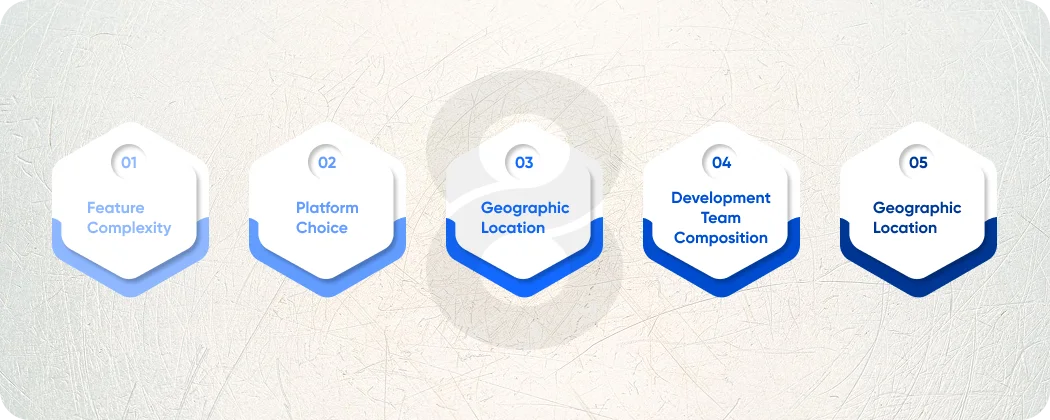 01
Feature Complexity

02
Platform Choice

03
Geographic Location

04
Development Team Composition

05
Geographic Location